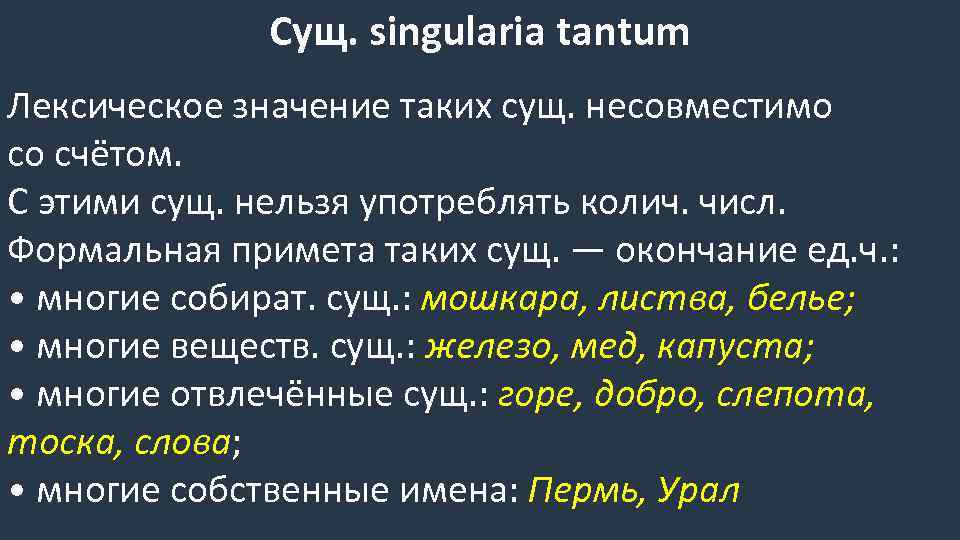 Сущ. singularia tantum

Лексическое значение таких сущ. несовместимо со счётом.
С этими сущ. нельзя употреблять колич. числ.
Формальная примета таких сущ. — окончание ед.ч.:
• многие собират. сущ.: мошкара, листва, белье;
• многие веществ. сущ.: железо, мед, капуста;
• многие отвлечённые сущ.: горе, добро, слепота, тоска, слова;
• многие собственные имена: Пермь, Урал